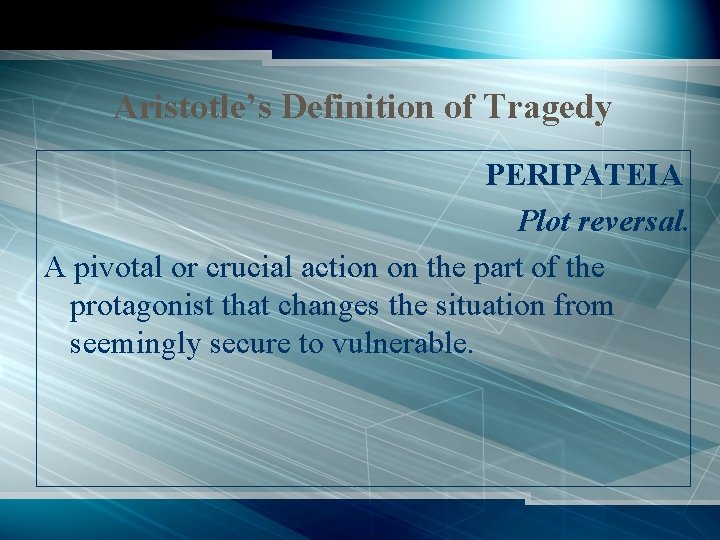 Aristotle's Definition of Tragedy

PERIPATEIA

Plot reversal.

A pivotal or crucial action on the part of the protagonist that changes the situation from seemingly secure to vulnerable.